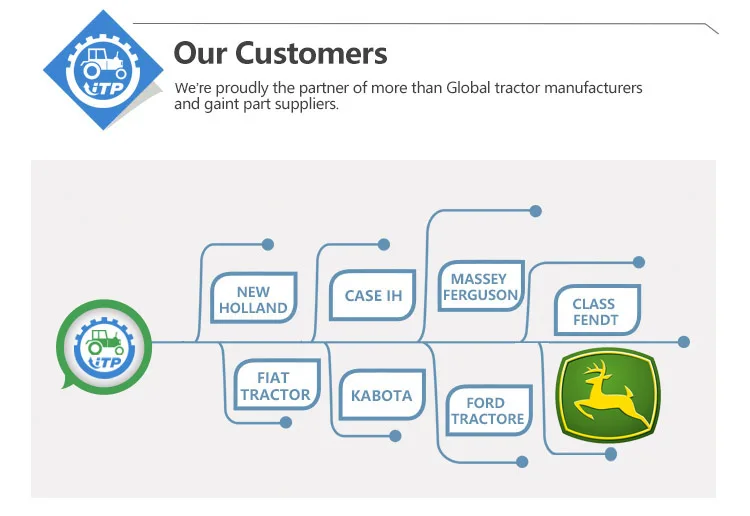 UTP

Our Customers

We're proudly the partner of more than Global tractor manufacturers and gaint part suppliers.

UTP

NEW HOLLAND

CASE IH

MASSEY FERGUSON

CLASS FENDT

FIAT TRACTOR

KABOTA

FORD TRACTORE